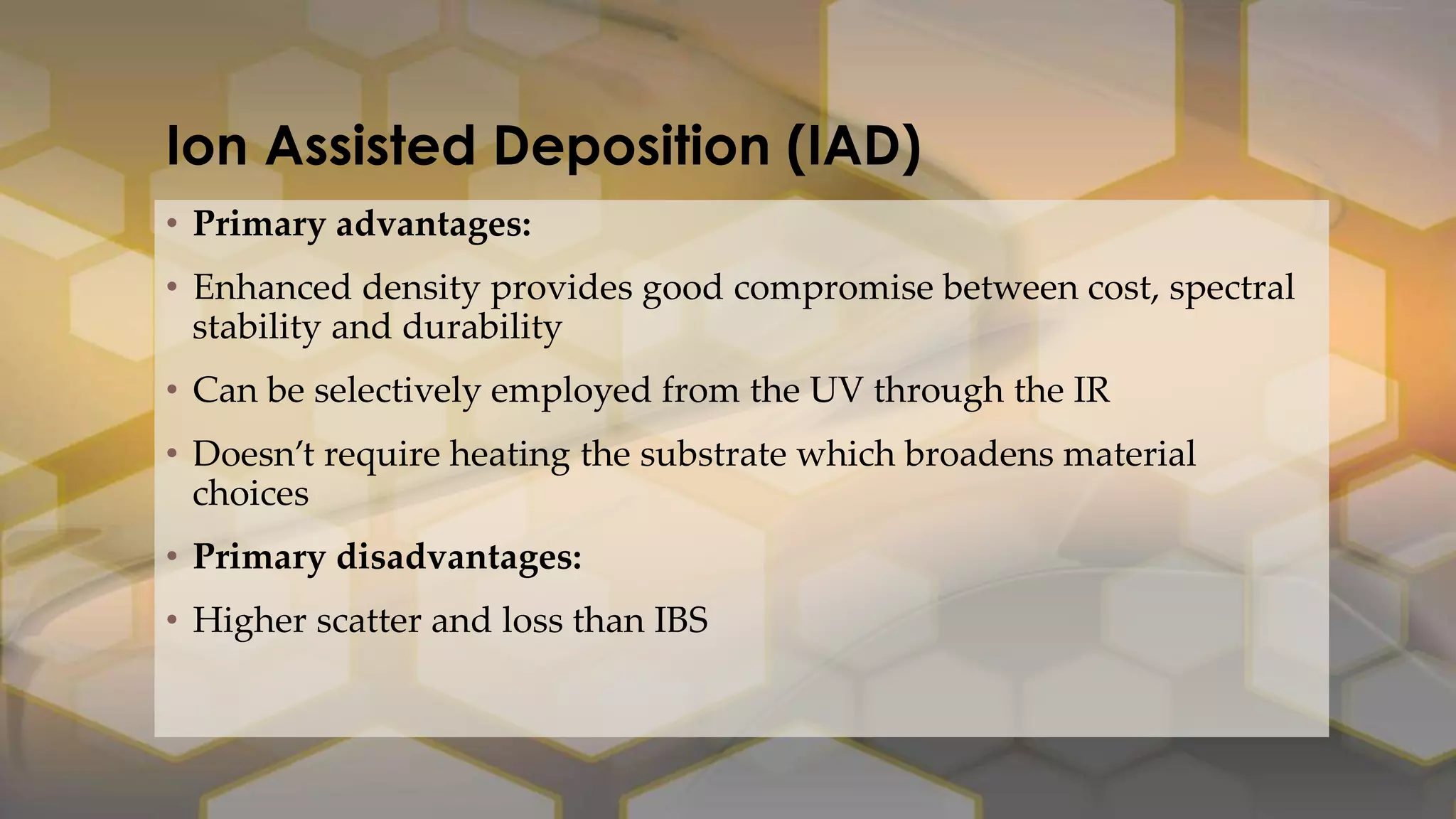 Ion Assisted Deposition (IAD)

• Primary advantages:
• Enhanced density provides good compromise between cost, spectral stability and durability
• Can be selectively employed from the UV through the IR
• Doesn't require heating the substrate which broadens material choices
• Primary disadvantages:
• Higher scatter and loss than IBS